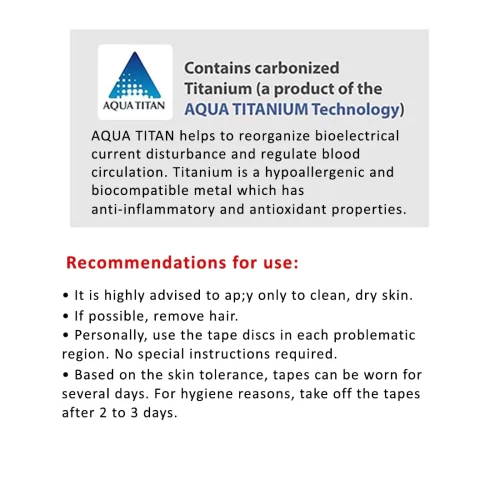 AQUA TITAN

Contains carbonized Titanium (a product of the AQUA TITANIUM Technology)

AQUA TITAN helps to reorganize bioelectrical current disturbance and regulate blood circulation. Titanium is a hypoallergenic and biocompatible metal which has anti-inflammatory and antioxidant properties.

Recommendations for use:

• It is highly advised to ap;y only to clean, dry skin.
• If possible, remove hair.
• Personally, use the tape discs in each problematic region. No special instructions required.
• Based on the skin tolerance, tapes can be worn for several days. For hygiene reasons, take off the tapes after 2 to 3 days.